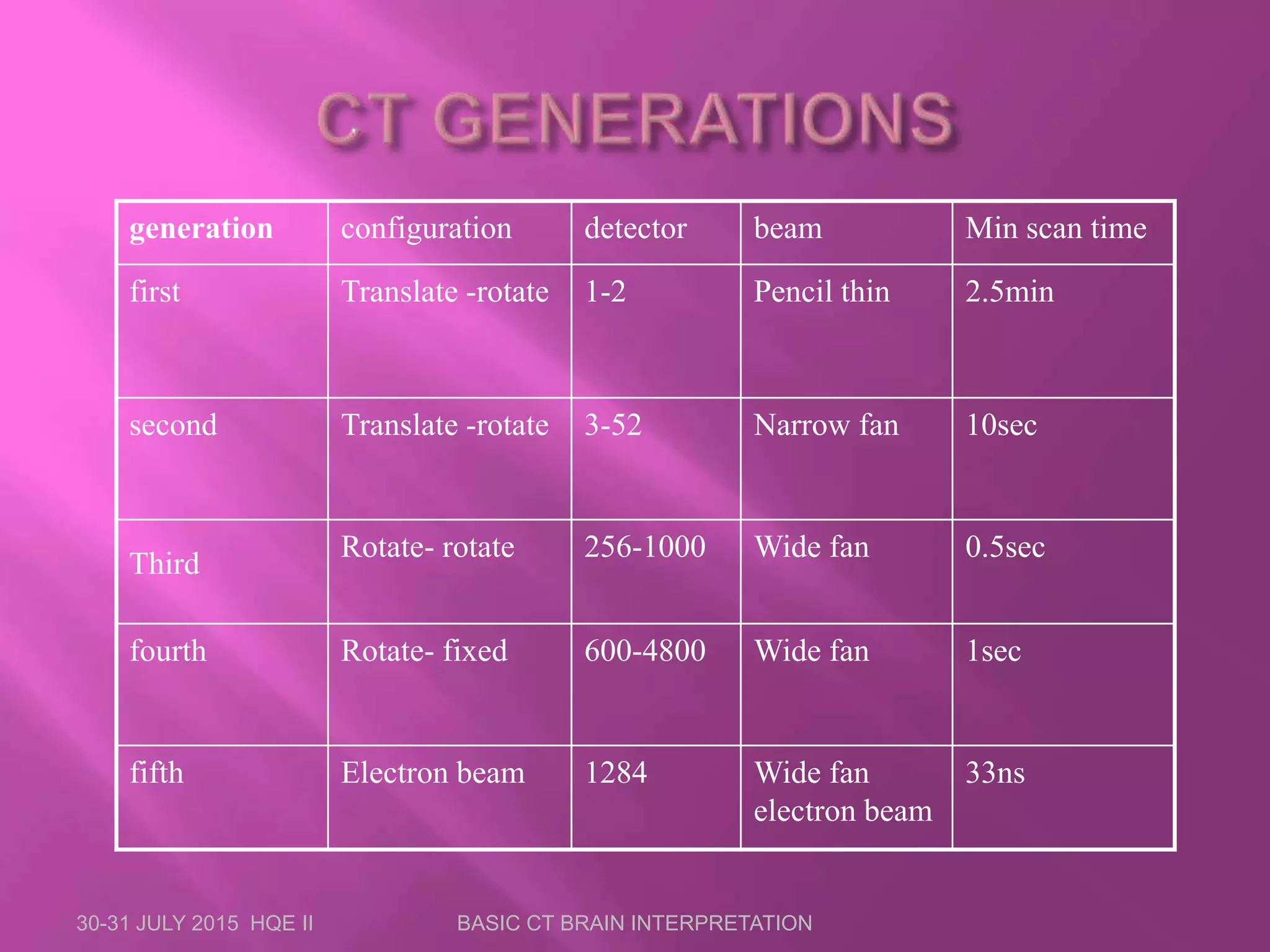 CT GENERATIONS

| generation | configuration | detector | beam | Min scan time |
|---|---|---|---|---|
| first | Translate -rotate | 1-2 | Pencil thin | 2.5min |
| second | Translate -rotate | 3-52 | Narrow fan | 10sec |
| Third | Rotate- rotate | 256-1000 | Wide fan | 0.5sec |
| fourth | Rotate- fixed | 600-4800 | Wide fan | 1sec |
| fifth | Electron beam | 1284 | Wide fan electron beam | 33ns |

30-31 JULY 2015 HQE II

BASIC CT BRAIN INTERPRETATION